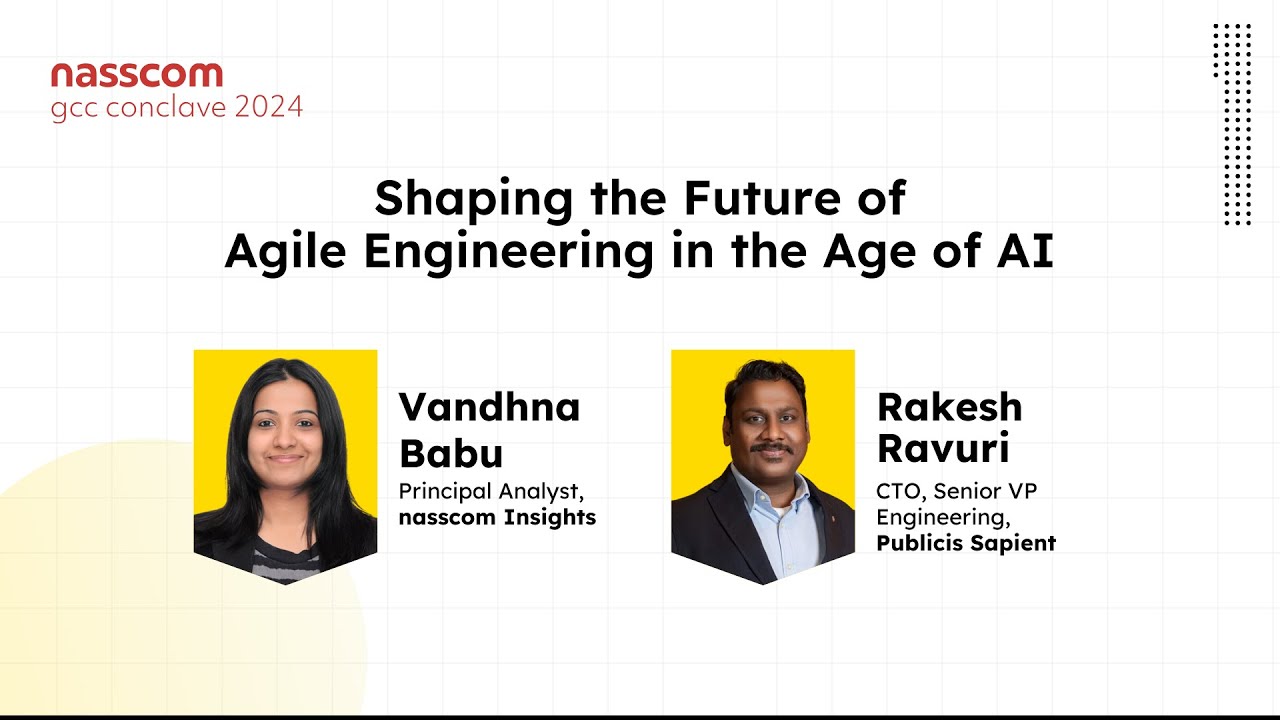 nasscom
gcc conclave 2024

Shaping the Future of Agile Engineering in the Age of AI

Vandhna Babu
Principal Analyst,
nasscom Insights

Rakesh Ravuri
CTO, Senior VP Engineering,
Publicis Sapient